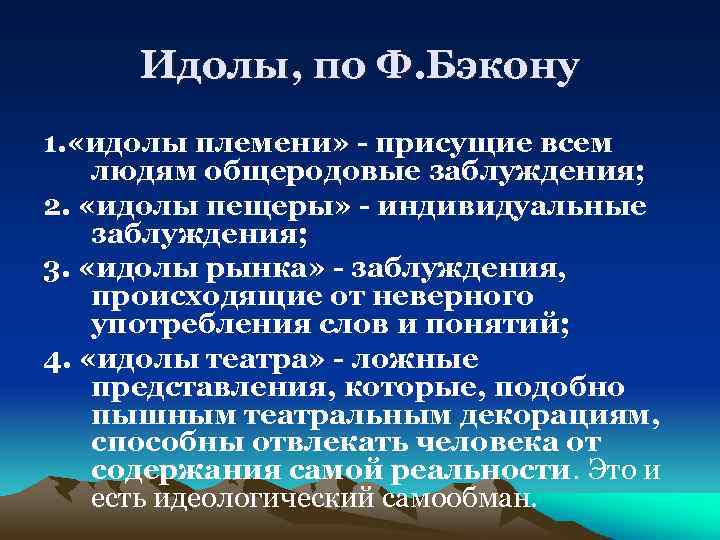 Идолы, по Ф.Бэкону

1.«идолы племени» - присущие всем людям общеродовые заблуждения;

2. «идолы пещеры» - индивидуальные заблуждения;

3. «идолы рынка» - заблуждения, происходящие от неверного употребления слов и понятий;

4. «идолы театра» - ложные представления, которые, подобно пышным театральным декорациям, способны отвлекать человека от содержания самой реальности. Это и есть идеологический самообман.